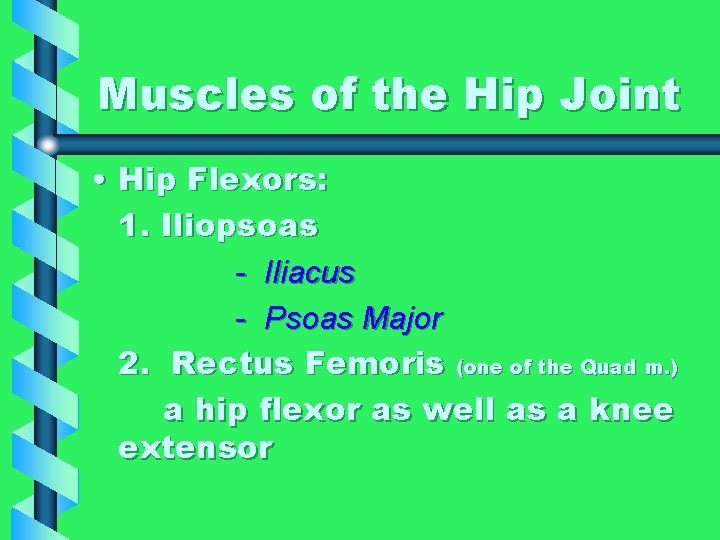 Muscles of the Hip Joint

• Hip Flexors:

1. Iliopsoas

- Iliacus

- Psoas Major

2. Rectus Femoris (one of the Quad m.)

a hip flexor as well as a knee extensor